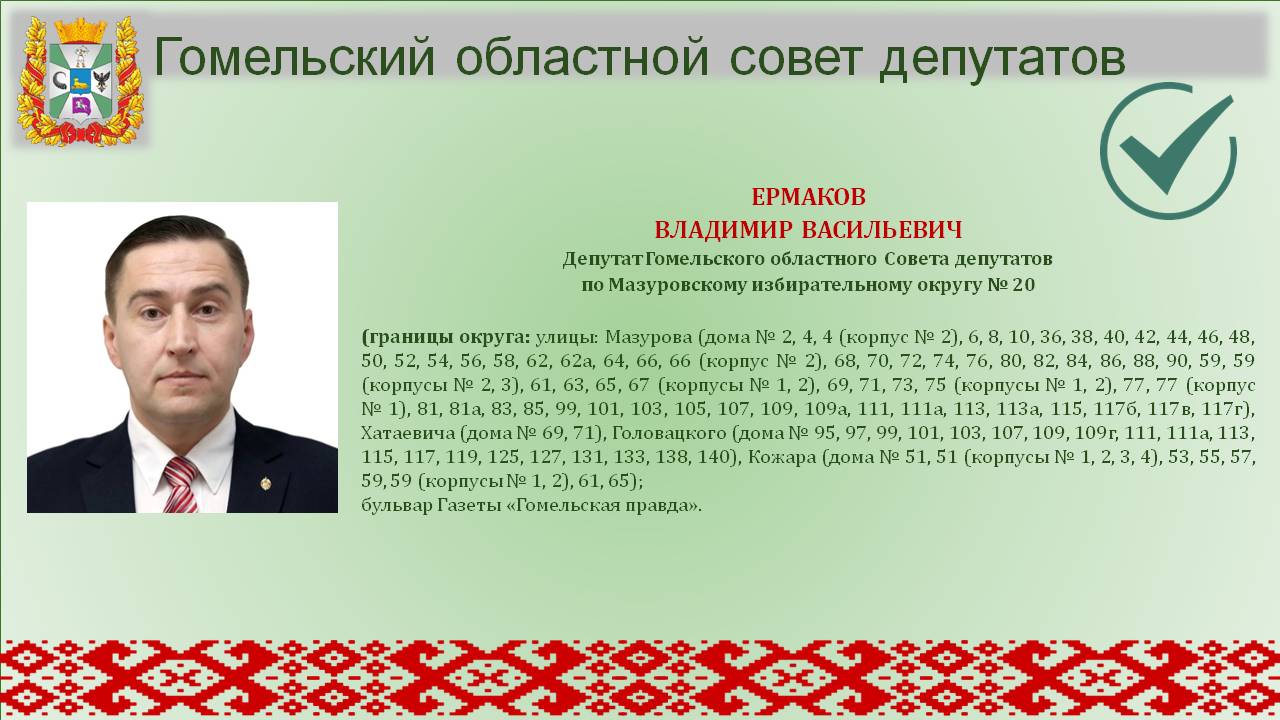 Гомельский областной совет депутатов

ЕРМАКОВ
ВЛАДИМИР ВАСИЛЬЕВИЧ
Депутат Гомельского областного Совета депутатов
по Мазуровскому избирательному округу № 20

(границы округа: улицы: Мазурова (дома № 2, 4, 4 (корпус № 2), 6, 8, 10, 36, 38, 40, 42, 44, 46, 48, 50, 52, 54, 56, 58, 62, 62а, 64, 66, 66 (корпус № 2), 68, 70, 72, 74, 76, 80, 82, 84, 86, 88, 90, 59, 59 (корпусы № 2, 3), 61, 63, 65, 67 (корпусы № 1, 2), 69, 71, 73, 75 (корпусы № 1, 2), 77, 77 (корпус № 1), 81, 81а, 83, 85, 99, 101, 103, 105, 107, 109, 109а, 111, 111а, 113, 113а, 115, 117б, 117в, 117г), Хатаевича (дома № 69, 71), Головацкого (дома № 95, 97, 99, 101, 103, 107, 109, 109г, 111, 111а, 113, 115, 117, 119, 125, 127, 131, 133, 138, 140), Кожара (дома № 51, 51 (корпусы № 1, 2, 3, 4), 53, 55, 57, 59, 59 (корпусы № 1, 2), 61, 65);
бульвар Газеты «Гомельская правда».